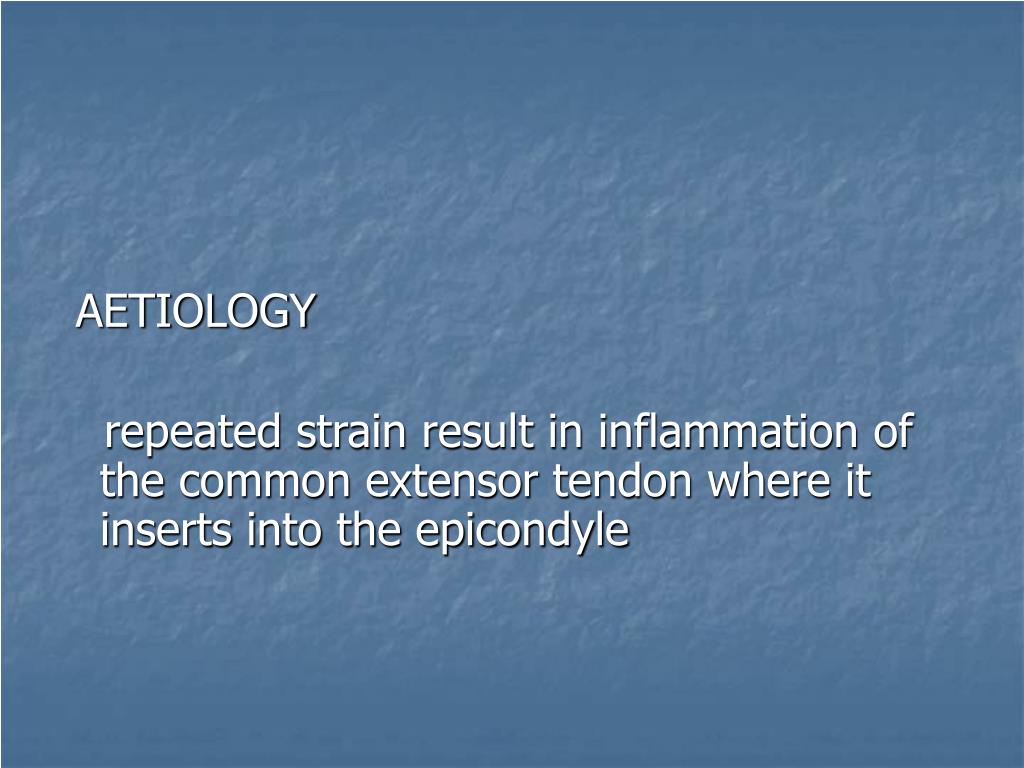 AETIOLOGY

repeated strain result in inflammation of the common extensor tendon where it inserts into the epicondyle